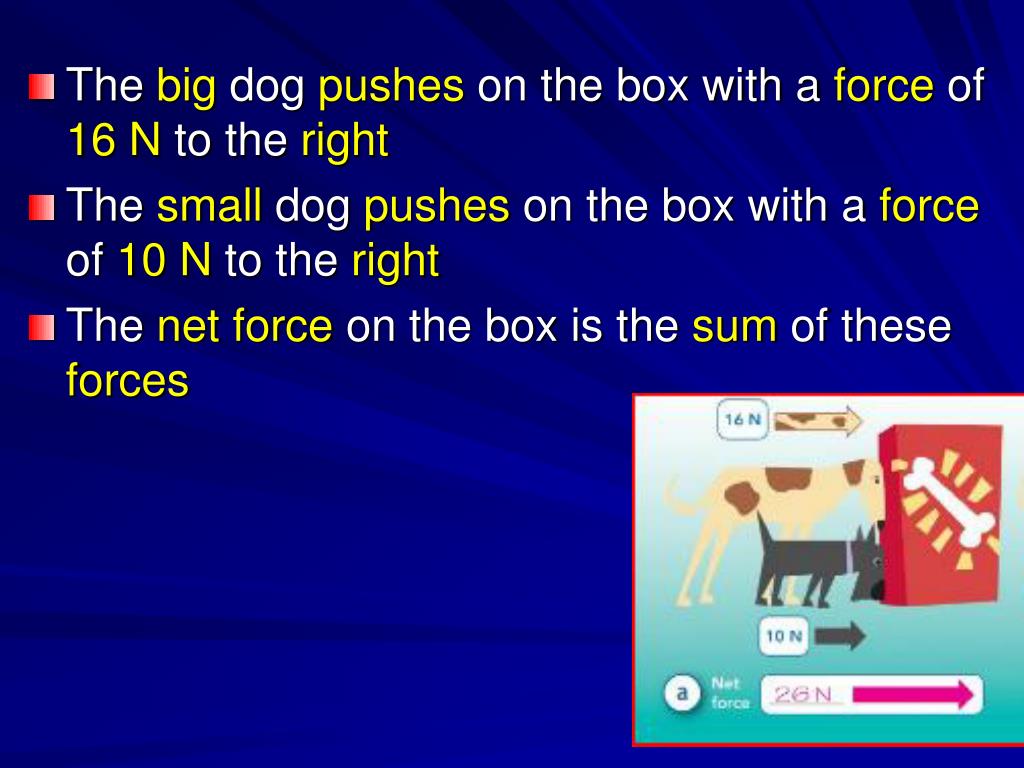 The big dog pushes on the box with a force of 16 N to the right

The small dog pushes on the box with a force of 10 N to the right

The net force on the box is the sum of these forces

16 N

10 N

a Net force 26 N